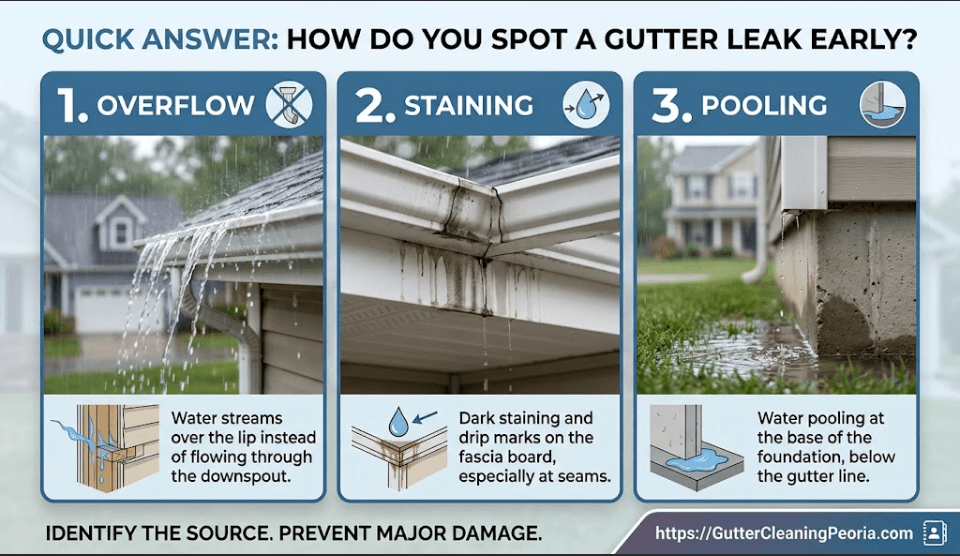 QUICK ANSWER: HOW DO YOU SPOT A GUTTER LEAK EARLY?

1. OVERFLOW

Water streams over the lip instead of flowing through the downspout.

2. STAINING

Dark staining and drip marks on the fascia board, especially at seams.

3. POOLING

Water pooling at the base of the foundation, below the gutter line.

IDENTIFY THE SOURCE. PREVENT MAJOR DAMAGE.

https://GutterCleaningPeoria.com